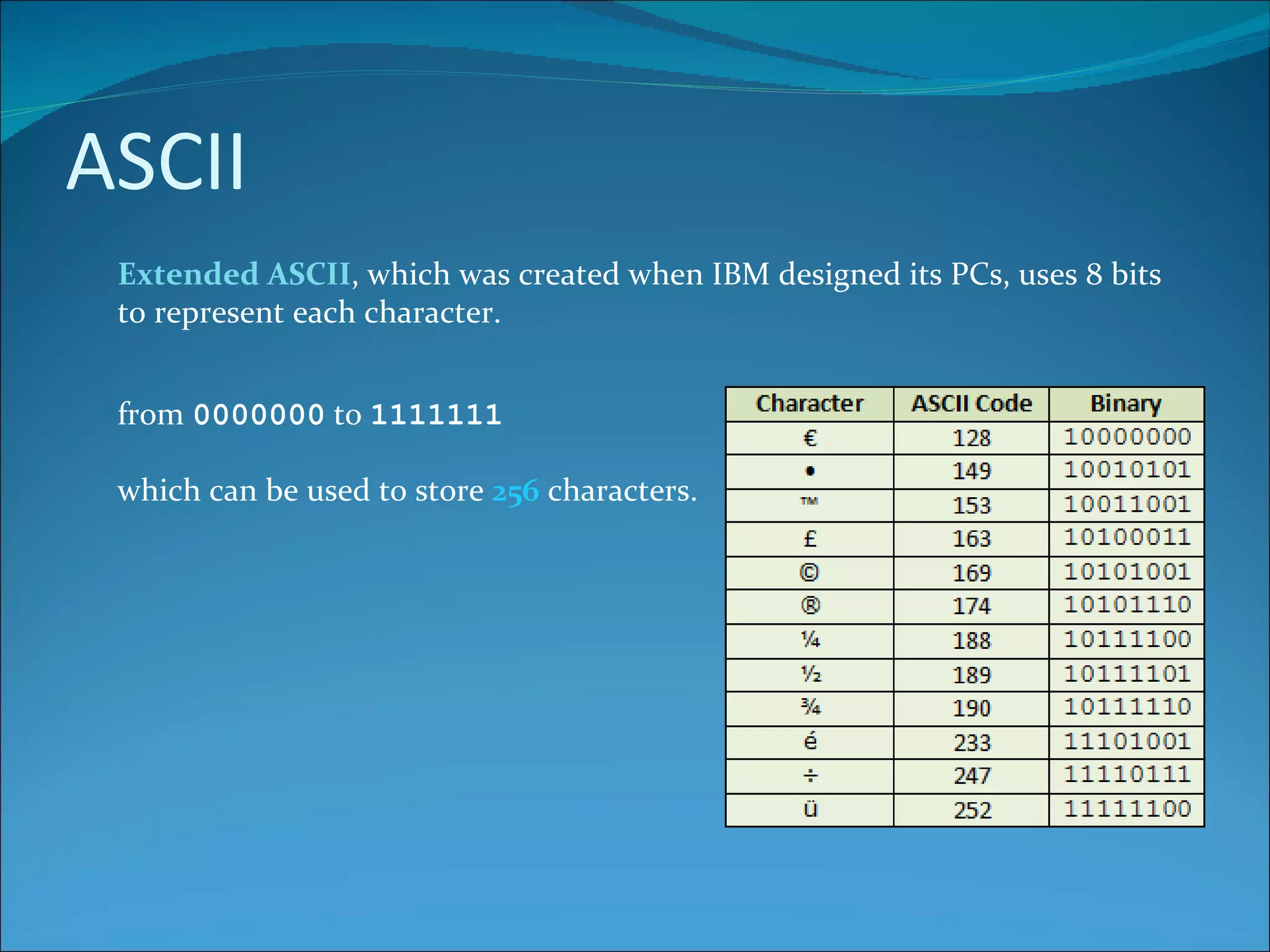 ASCII

Extended ASCII, which was created when IBM designed its PCs, uses 8 bits to represent each character.

from 0000000 to 1111111

which can be used to store 256 characters.

| Character | ASCII Code | Binary |
|---|---|---|
| € | 128 | 10000000 |
| • | 149 | 10010101 |
| ™ | 153 | 10011001 |
| £ | 163 | 10100011 |
| © | 169 | 10101001 |
| ® | 174 | 10101110 |
| ¼ | 188 | 10111100 |
| ½ | 189 | 10111101 |
| ¾ | 190 | 10111110 |
| é | 233 | 11101001 |
| ÷ | 247 | 11110111 |
| ü | 252 | 11111100 |